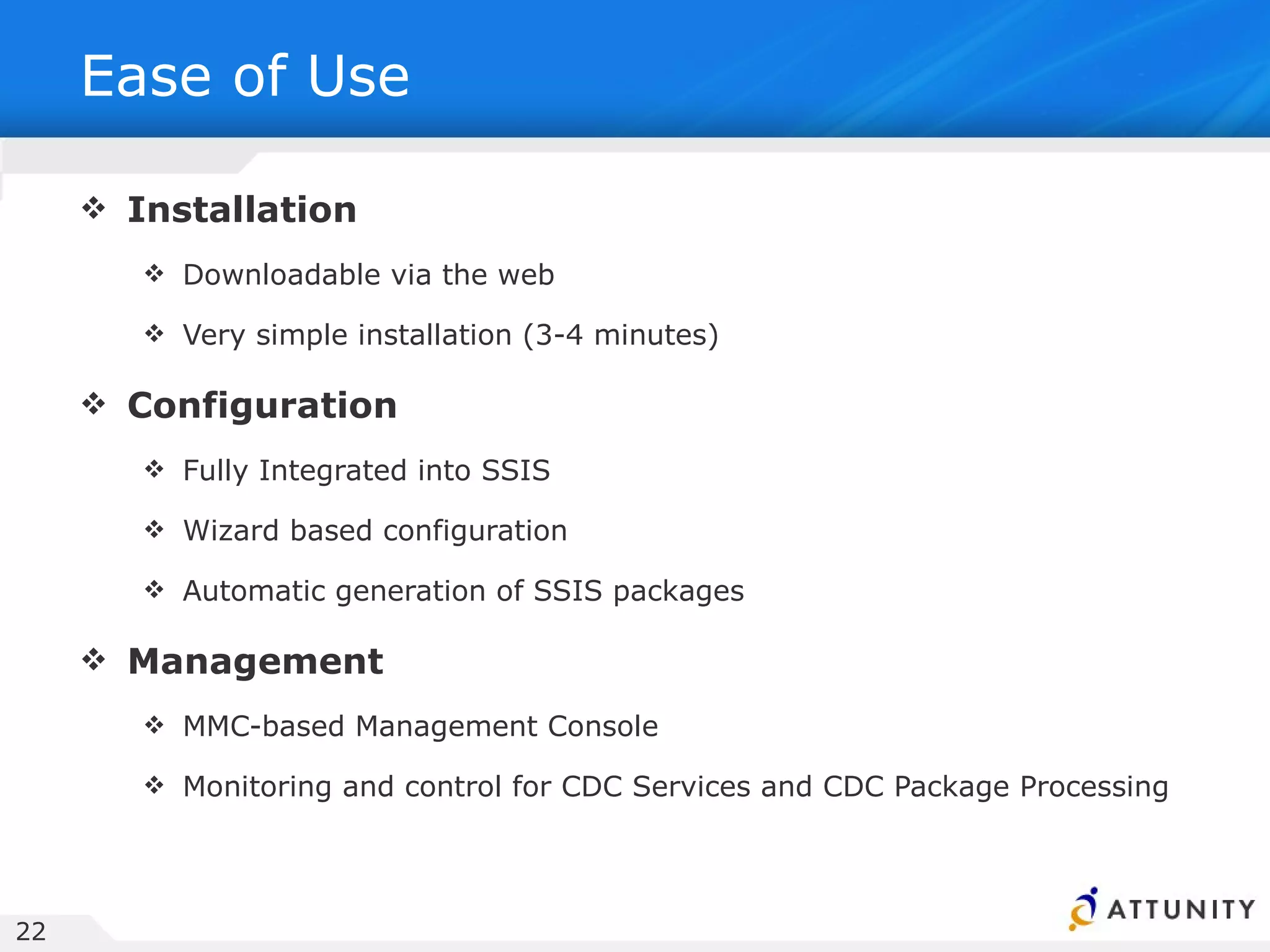 Ease of Use

❖ Installation

❖ Downloadable via the web

❖ Very simple installation (3-4 minutes)

❖ Configuration

❖ Fully Integrated into SSIS

❖ Wizard based configuration

❖ Automatic generation of SSIS packages

❖ Management

❖ MMC-based Management Console

❖ Monitoring and control for CDC Services and CDC Package Processing

22

ATTUNITY